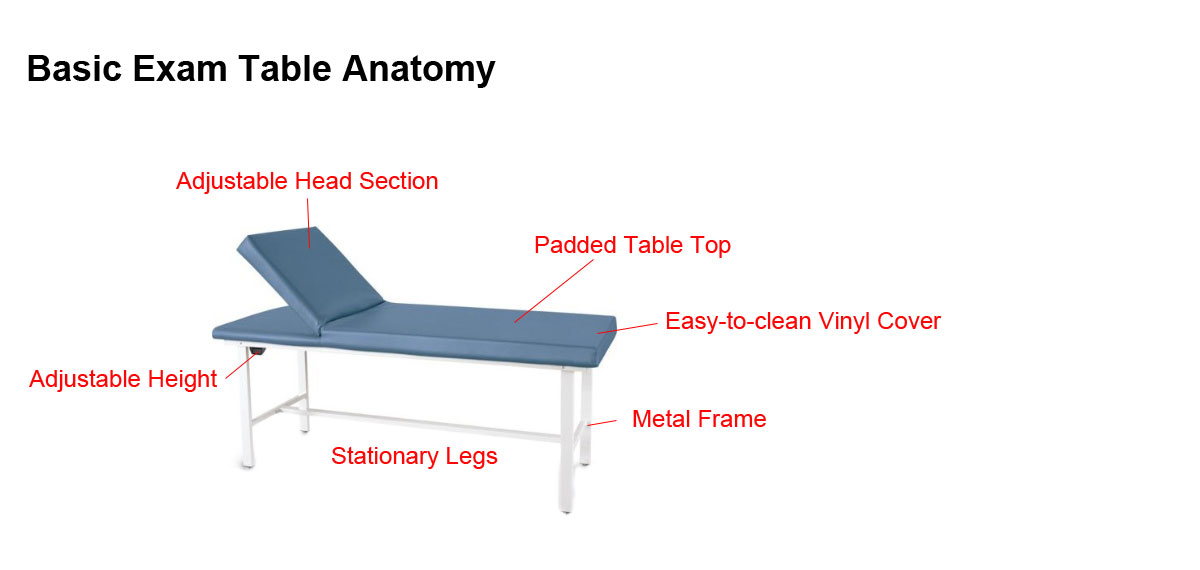 Basic Exam Table Anatomy

Adjustable Head Section

Padded Table Top

Easy-to-clean Vinyl Cover

Adjustable Height

Metal Frame

Stationary Legs